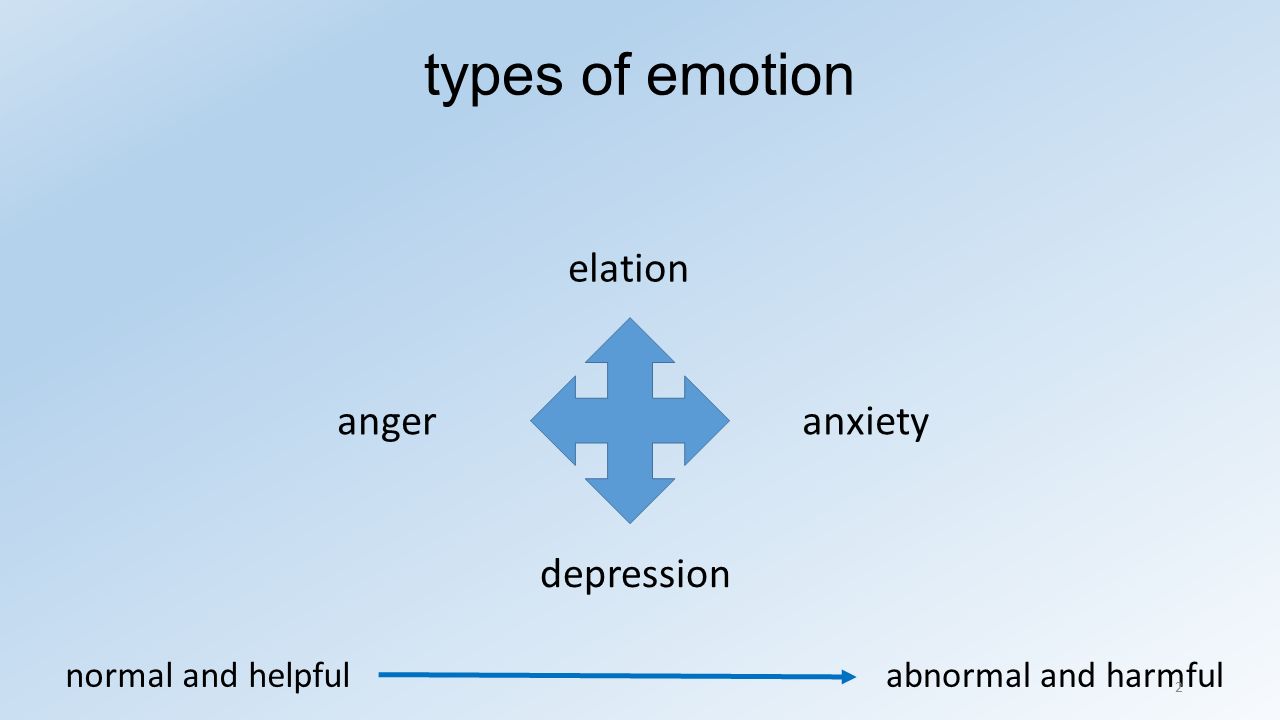 types of emotion

elation

anger

anxiety

depression

normal and helpful

abnormal and harmful

2